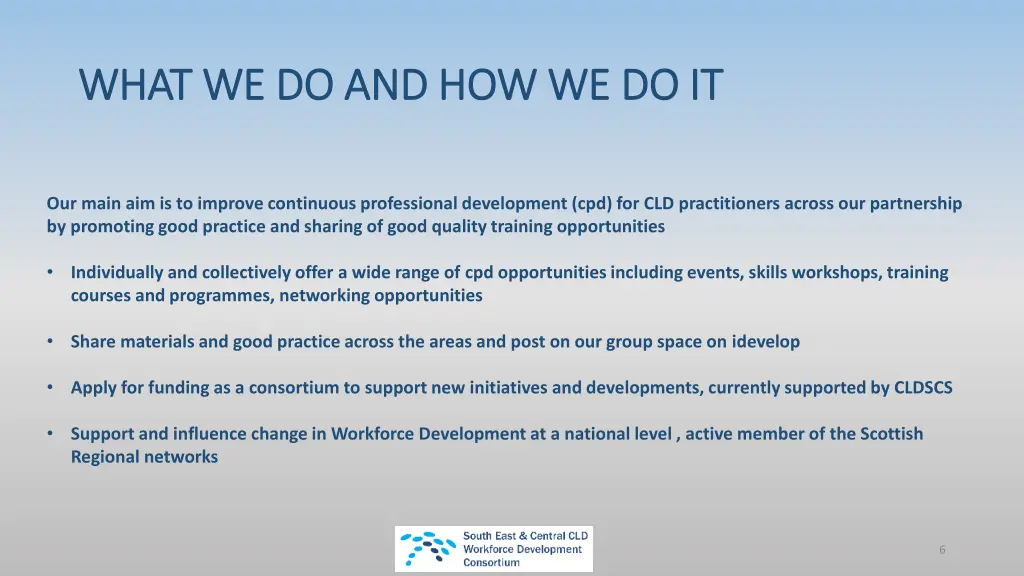 WHAT WE DO AND HOW WE DO IT

Our main aim is to improve continuous professional development (cpd) for CLD practitioners across our partnership by promoting good practice and sharing of good quality training opportunities

• Individually and collectively offer a wide range of cpd opportunities including events, skills workshops, training courses and programmes, networking opportunities

• Share materials and good practice across the areas and post on our group space on idevelop

• Apply for funding as a consortium to support new initiatives and developments, currently supported by CLDSCS

• Support and influence change in Workforce Development at a national level , active member of the Scottish Regional networks

South East & Central CLD Workforce Development Consortium

6